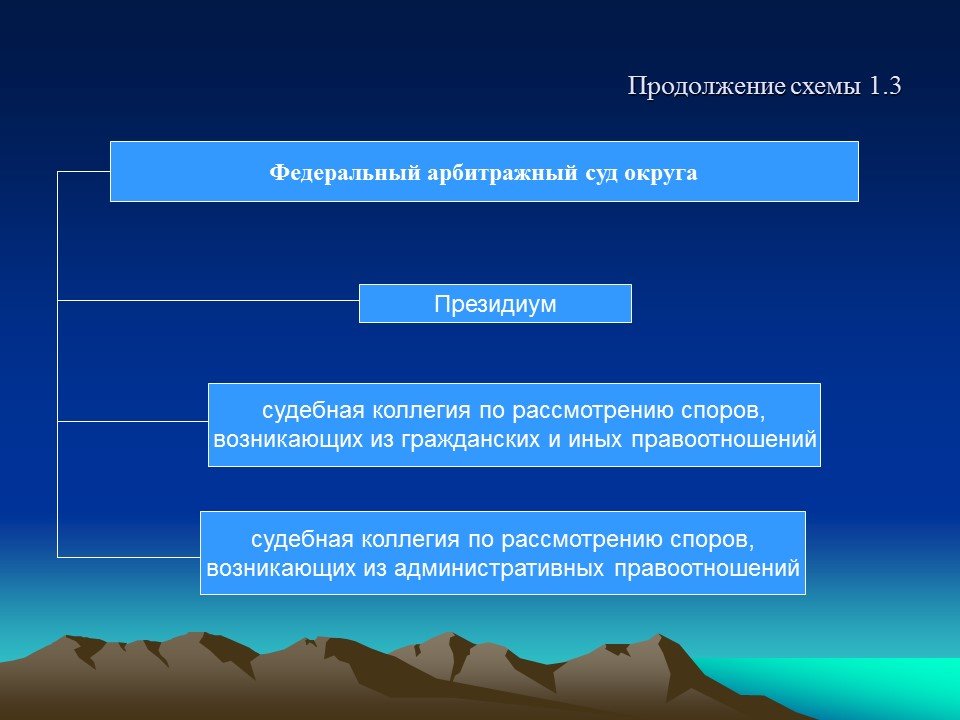 Продолжение схемы 1.3

Федеральный арбитражный суд округа

Президиум

судебная коллегия по рассмотрению споров, возникающих из гражданских и иных правоотношений

судебная коллегия по рассмотрению споров, возникающих из административных правоотношений